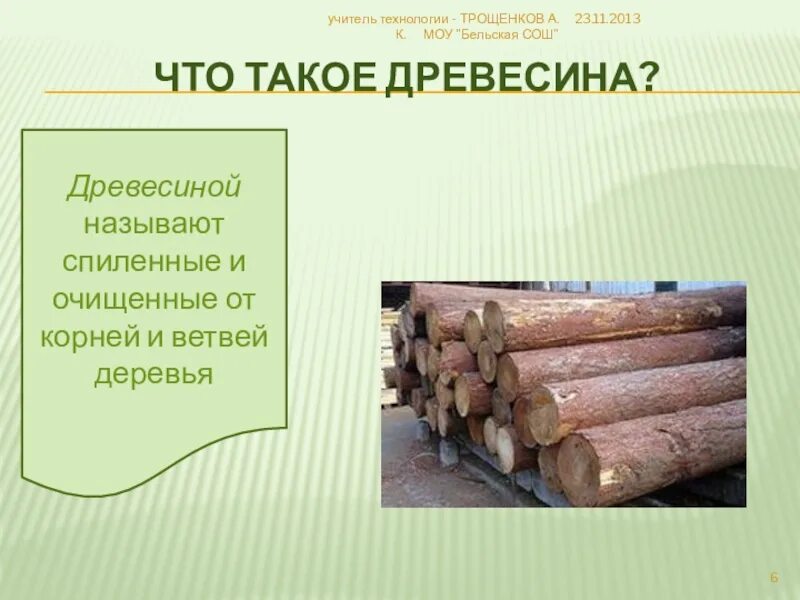 учитель технологии - ТРОЩЕНКОВ А. К. МОУ "Бельская СОШ" 23.11.2013

ЧТО ТАКОЕ ДРЕВЕСИНА?

Древесиной называют спиленные и очищенные от корней и ветвей деревья

6